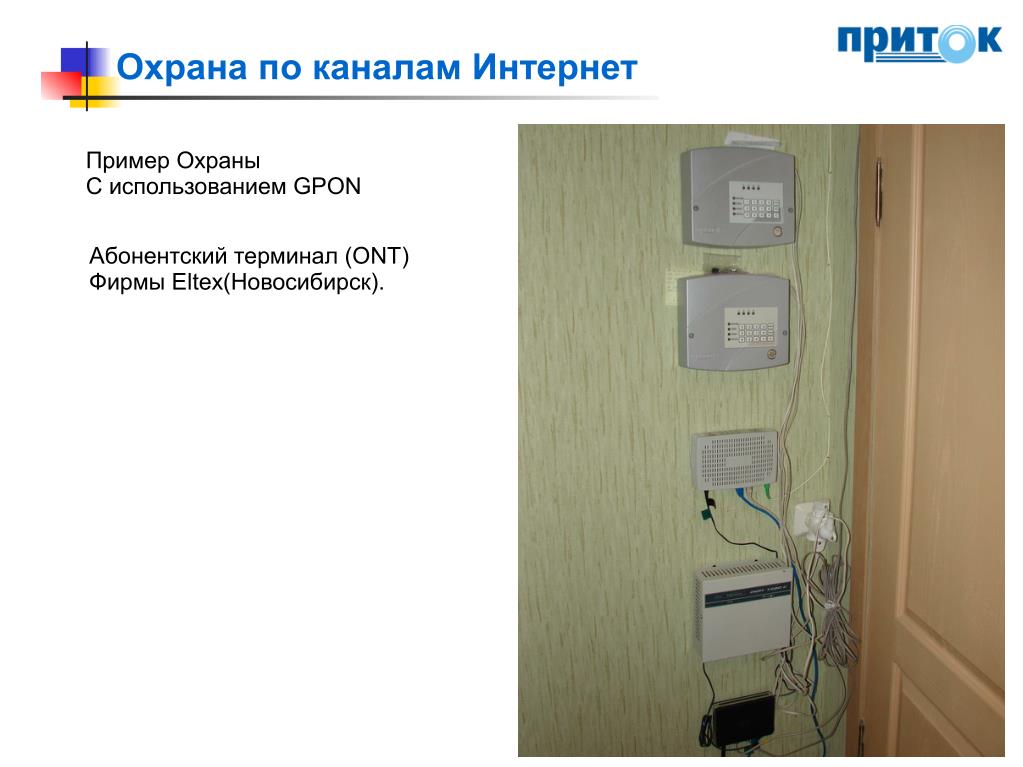 ПРИТОК

Охрана по каналам Интернет

Пример Охраны
С использованием GPON

Абонентский терминал (ONT)
Фирмы Eltex(Новосибирск).